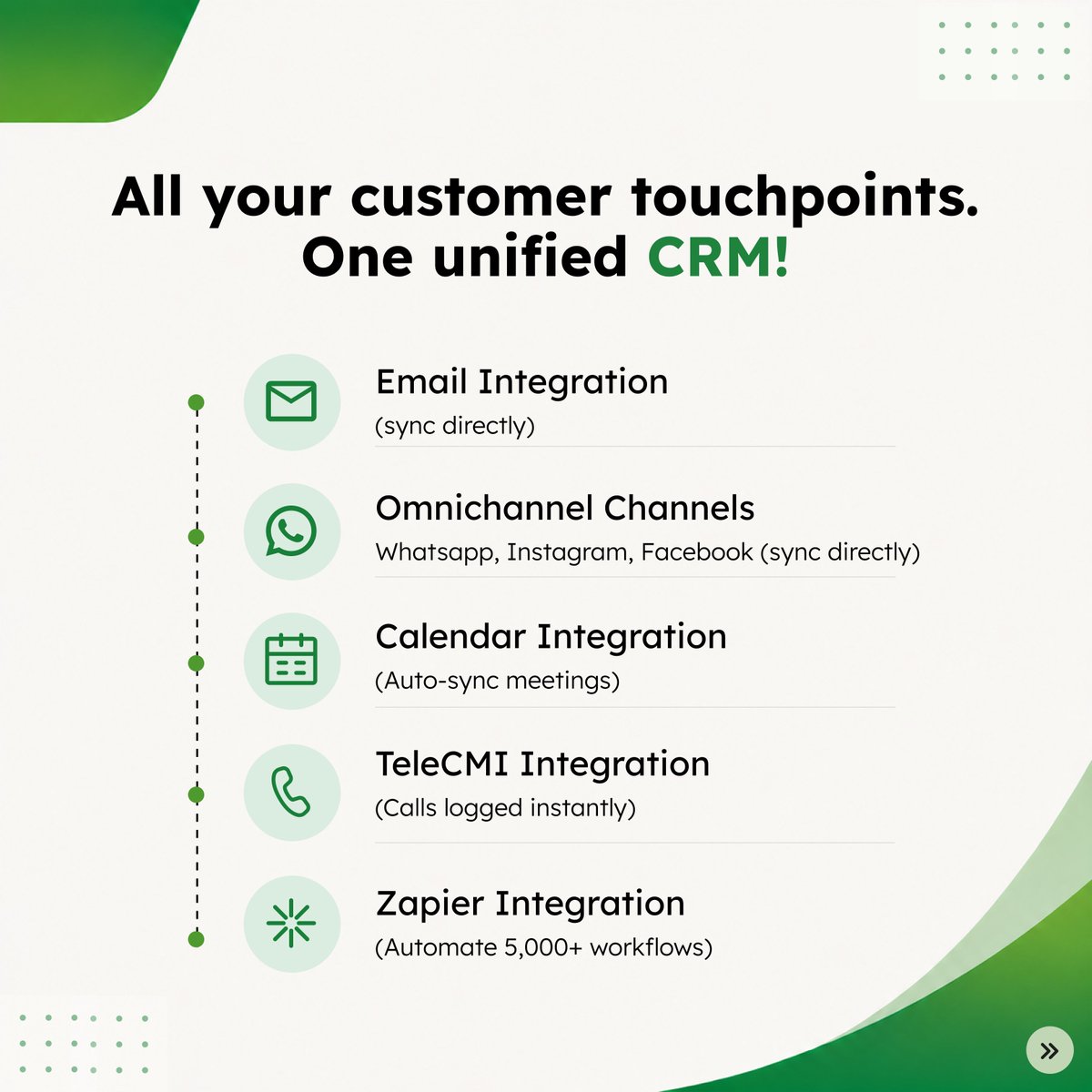 All your customer touchpoints.
One unified CRM!

Email Integration
(sync directly)

Omnichannel Channels
Whatsapp, Instagram, Facebook (sync directly)

Calendar Integration
(Auto-sync meetings)

TeleCMI Integration
(Calls logged instantly)

Zapier Integration
(Automate 5,000+ workflows)